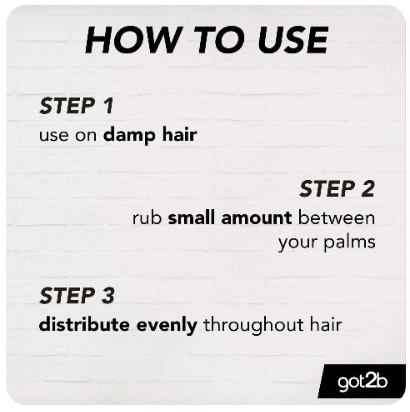 HOW TO USE

STEP 1
use on damp hair

STEP 2
rub small amount between your palms

STEP 3
distribute evenly throughout hair

got2b